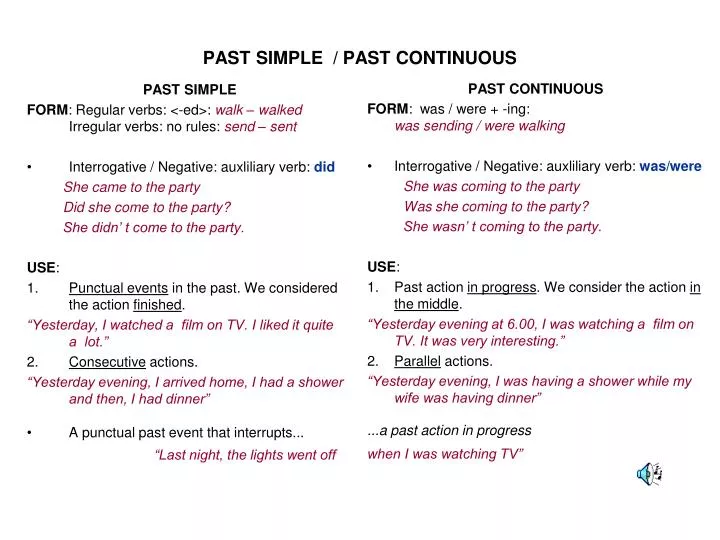 PAST SIMPLE / PAST CONTINUOUS

PAST SIMPLE

FORM: Regular verbs: <-ed>: walk – walked
Irregular verbs: no rules: send – sent

• Interrogative / Negative: auxliliary verb: did
She came to the party
Did she come to the party?
She didn' t come to the party.

USE:
1. Punctual events in the past. We considered the action finished.
"Yesterday, I watched a film on TV. I liked it quite a lot."
2. Consecutive actions.
"Yesterday evening, I arrived home, I had a shower and then, I had dinner"

• A punctual past event that interrupts...
"Last night, the lights went off

PAST CONTINUOUS

FORM: was / were + -ing:
was sending / were walking

• Interrogative / Negative: auxliliary verb: was/were
She was coming to the party
Was she coming to the party?
She wasn' t coming to the party.

USE:
1. Past action in progress. We consider the action in the middle.
"Yesterday evening at 6.00, I was watching a film on TV. It was very interesting."
2. Parallel actions.
"Yesterday evening, I was having a shower while my wife was having dinner"

...a past action in progress
when I was watching TV"